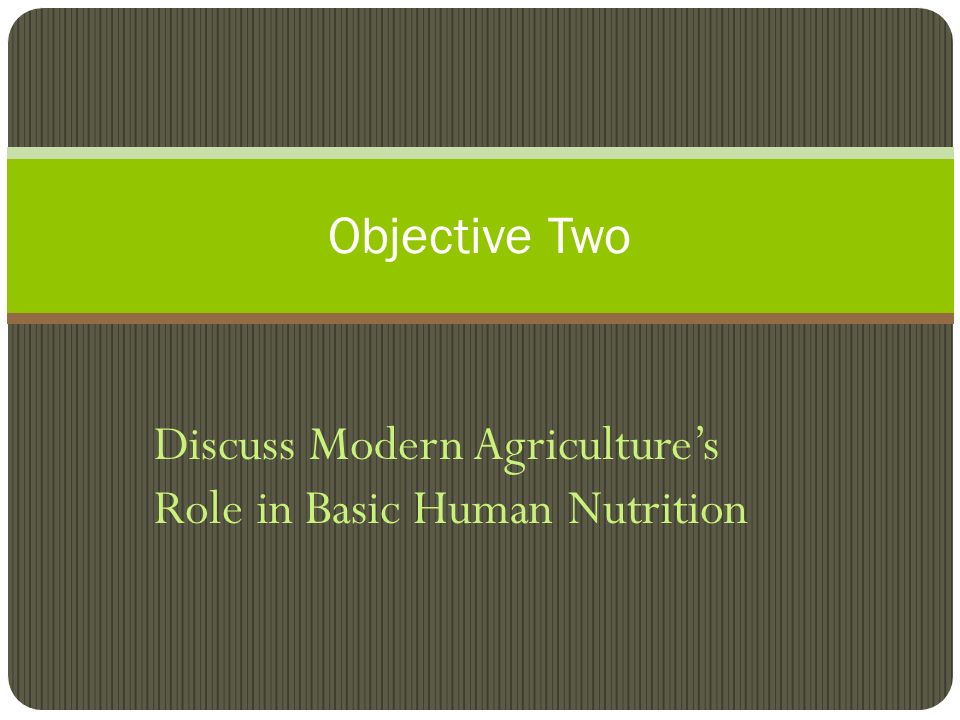 Objective Two

Discuss Modern Agriculture's Role in Basic Human Nutrition